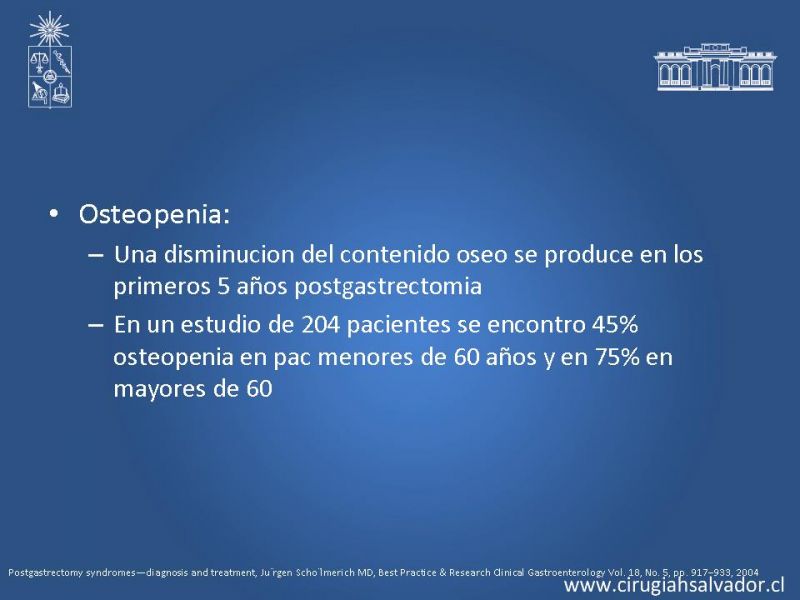 • Osteopenia:

– Una disminucion del contenido oseo se produce en los primeros 5 años postgastrectomia

– En un estudio de 204 pacientes se encontro 45% osteopenia en pac menores de 60 años y en 75% en mayores de 60

Postgastrectomy syndromes—diagnosis and treatment, Ju¨rgen Scho¨lmerich MD, Best Practice & Research Clinical Gastroenterology Vol. 18, No. 5, pp. 917–933, 2004

www.cirugiahsalvador.cl